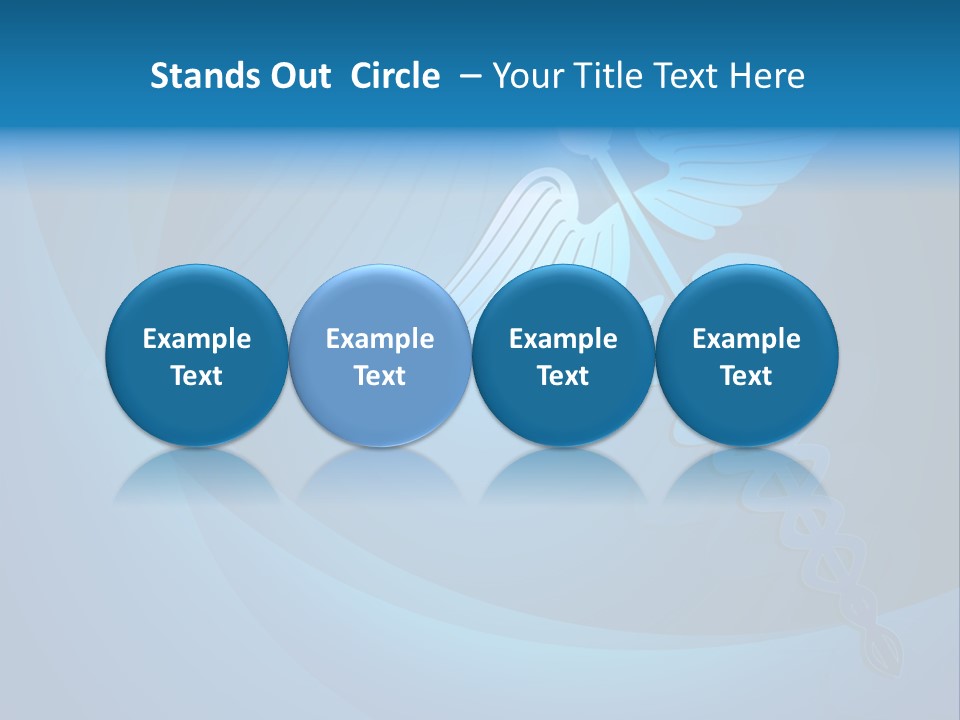 Stands Out Circle – Your Title Text Here

Example Text

Example Text

Example Text

Example Text